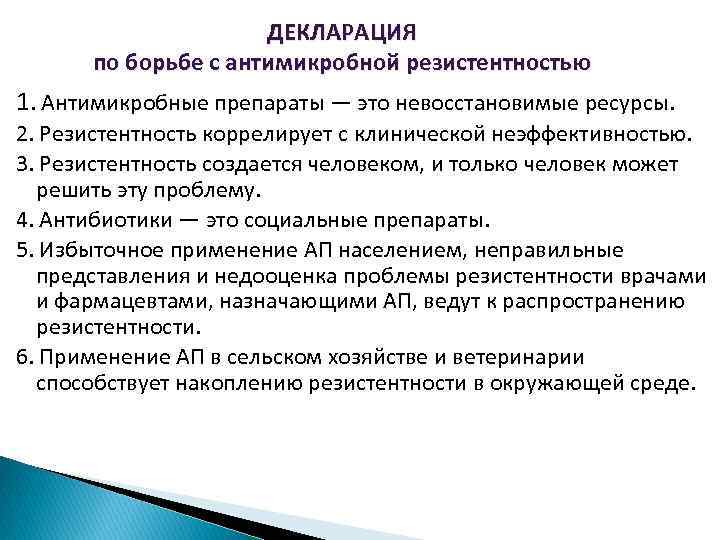 ДЕКЛАРАЦИЯ
по борьбе с антимикробной резистентностью

1. Антимикробные препараты — это невосстановимые ресурсы.
2. Резистентность коррелирует с клинической неэффективностью.
3. Резистентность создается человеком, и только человек может решить эту проблему.
4. Антибиотики — это социальные препараты.
5. Избыточное применение АП населением, неправильные представления и недооценка проблемы резистентности врачами и фармацевтами, назначающими АП, ведут к распространению резистентности.
6. Применение АП в сельском хозяйстве и ветеринарии способствует накоплению резистентности в окружающей среде.